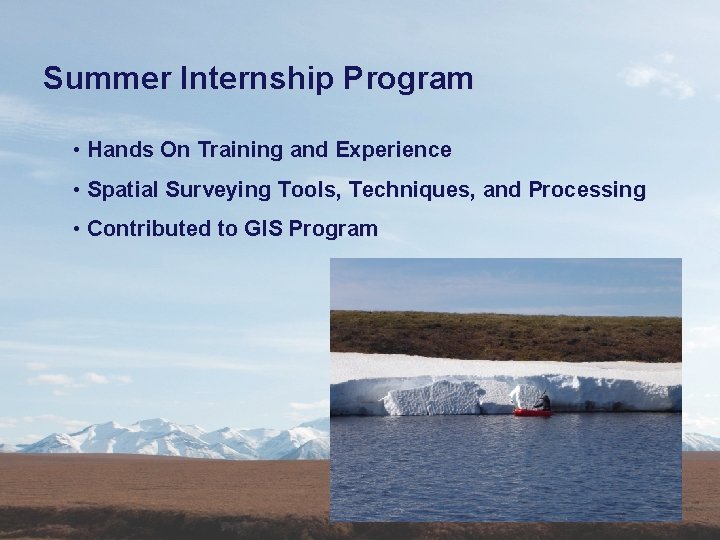 Summer Internship Program

• Hands On Training and Experience
• Spatial Surveying Tools, Techniques, and Processing
• Contributed to GIS Program